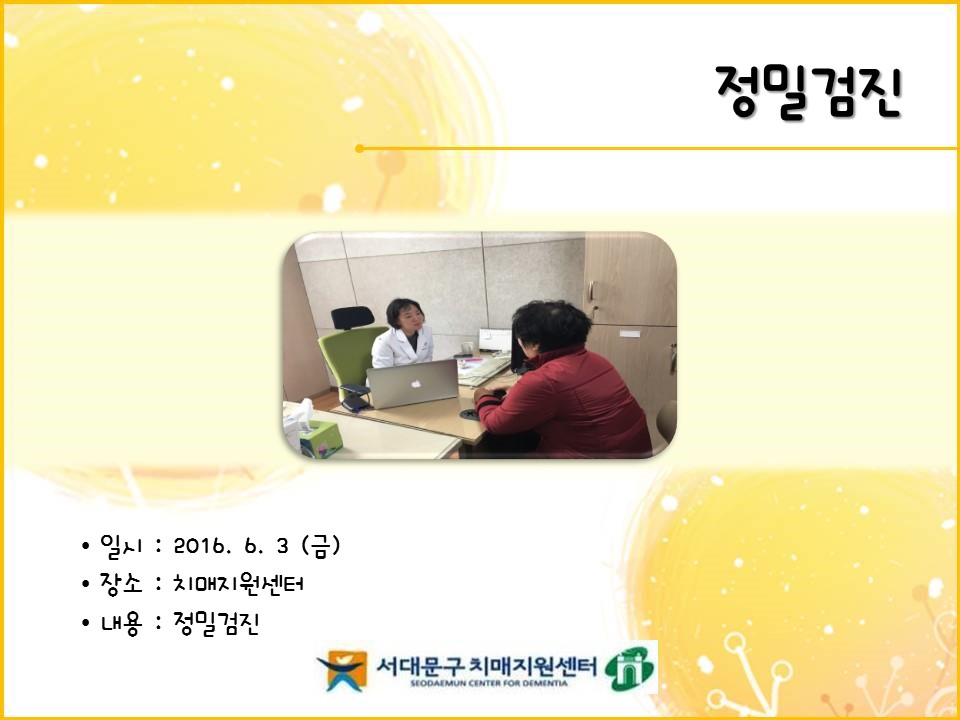 정밀검진

• 일시 : 2016. 6. 3 (금)
• 장소 : 치매지원센터
• 내용 : 정밀검진

서대문구 치매지원센터
SEODAEMUN CENTER FOR DEMENTIA